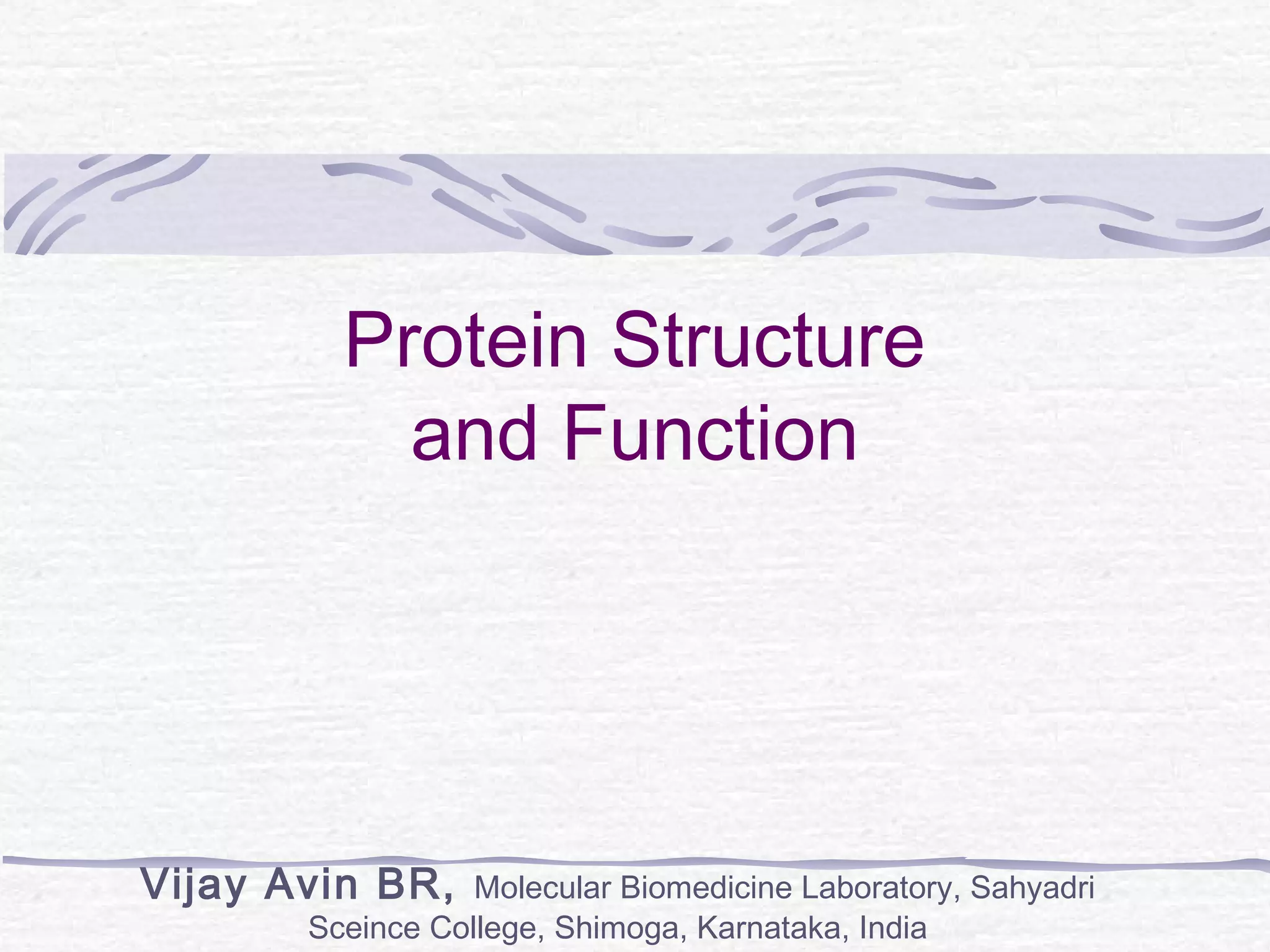 Protein Structure and Function

Vijay Avin BR, Molecular Biomedicine Laboratory, Sahyadri Sceince College, Shimoga, Karnataka, India